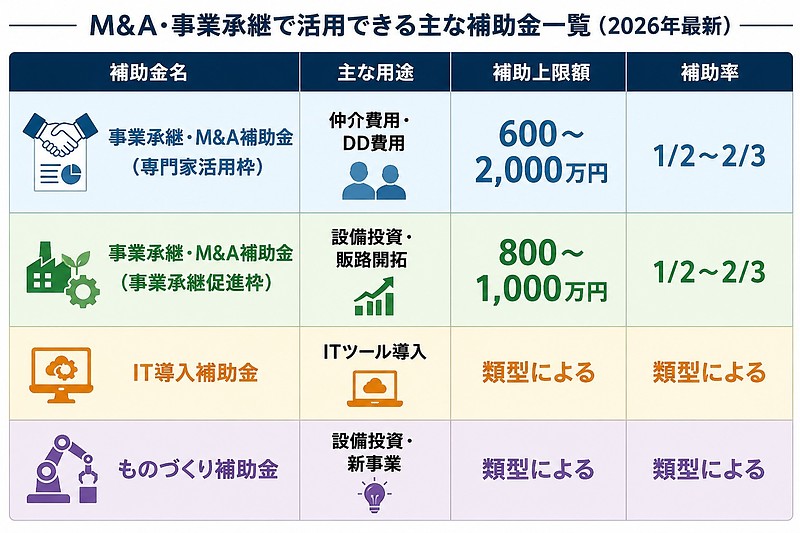 M&A・事業承継で活用できる主な補助金一覧（2026年最新）

| 補助金名 | 主な用途 | 補助上限額 | 補助率 |
|---|---|---|---|
| 事業承継・M&A補助金（専門家活用枠） | 仲介費用・DD費用 | 600～2,000万円 | 1/2～2/3 |
| 事業承継・M&A補助金（事業承継促進枠） | 設備投資・販路開拓 | 800～1,000万円 | 1/2～2/3 |
| IT導入補助金 | ITツール導入 | 類型による | 類型による |
| ものづくり補助金 | 設備投資・新事業 | 類型による | 類型による |